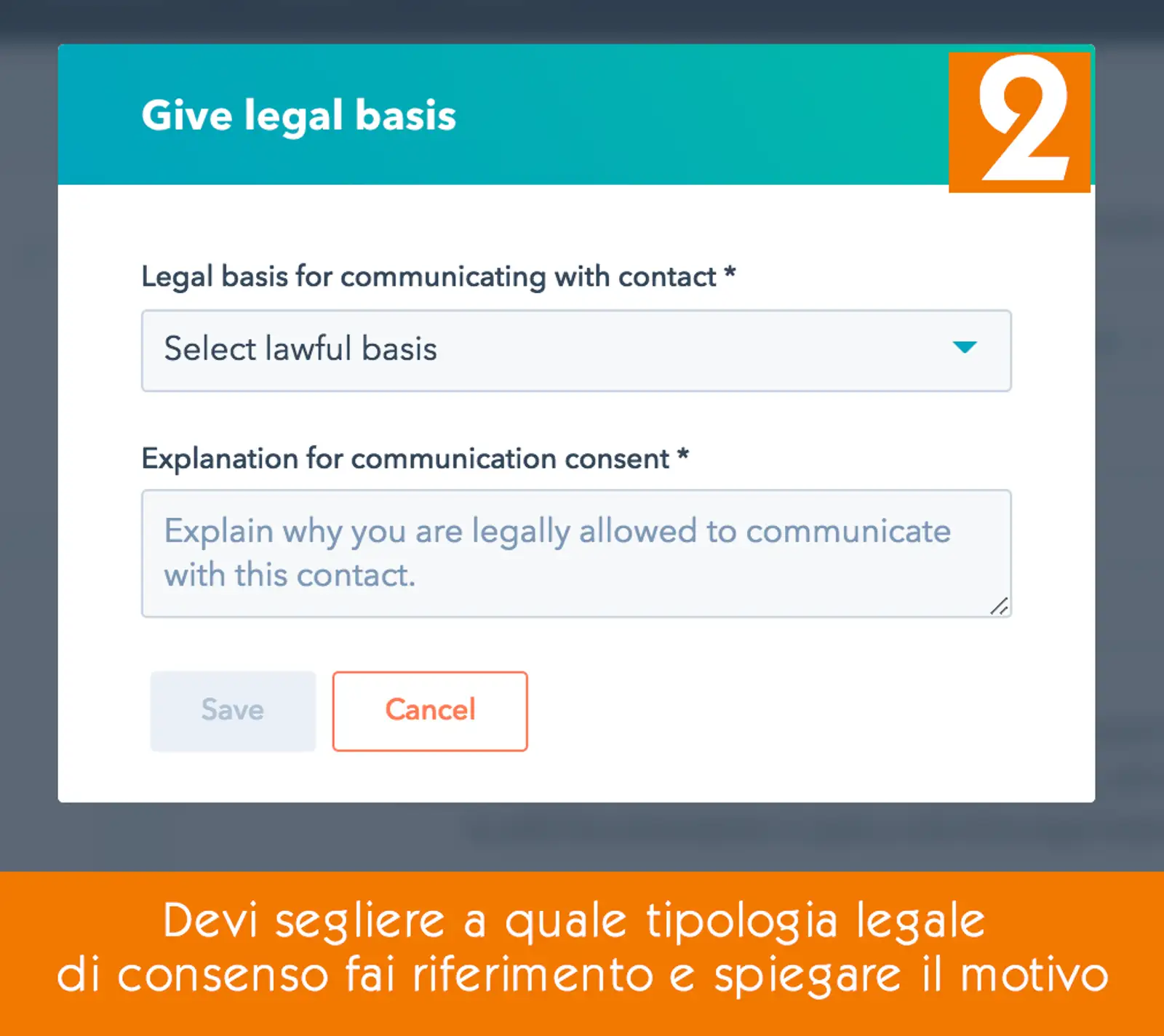 Give legal basis

2

Legal basis for communicating with contact *

Select lawful basis

Explanation for communication consent *

Explain why you are legally allowed to communicate with this contact.

Save

Cancel

Devi segliere a quale tipologia legale di consenso fai riferimento e spiegare il motivo